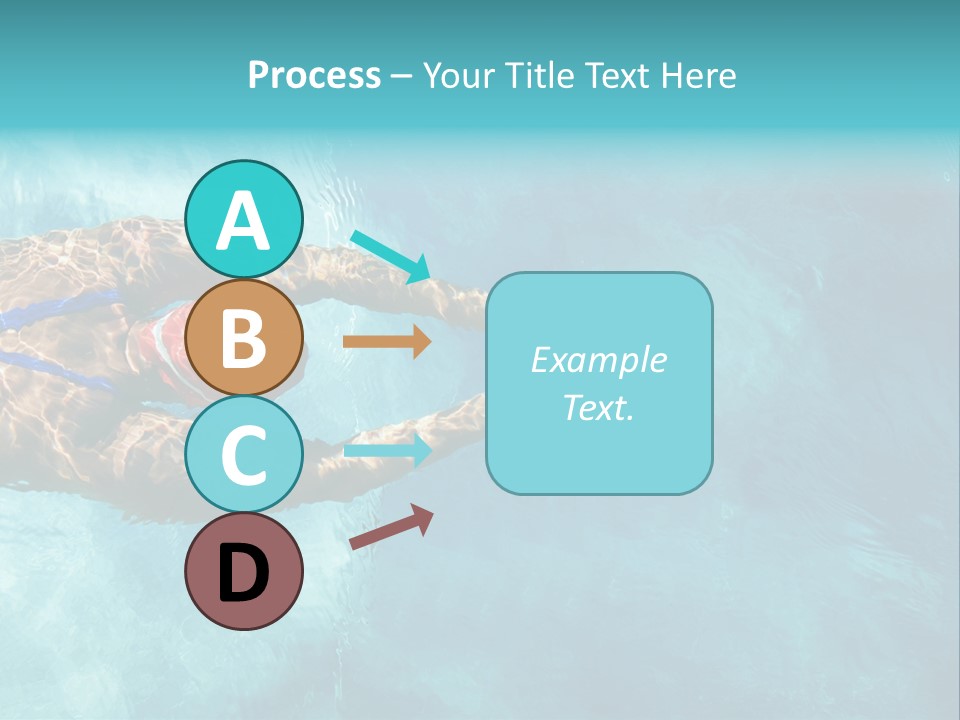 Process – Your Title Text Here

A

B

C

D

Example Text.